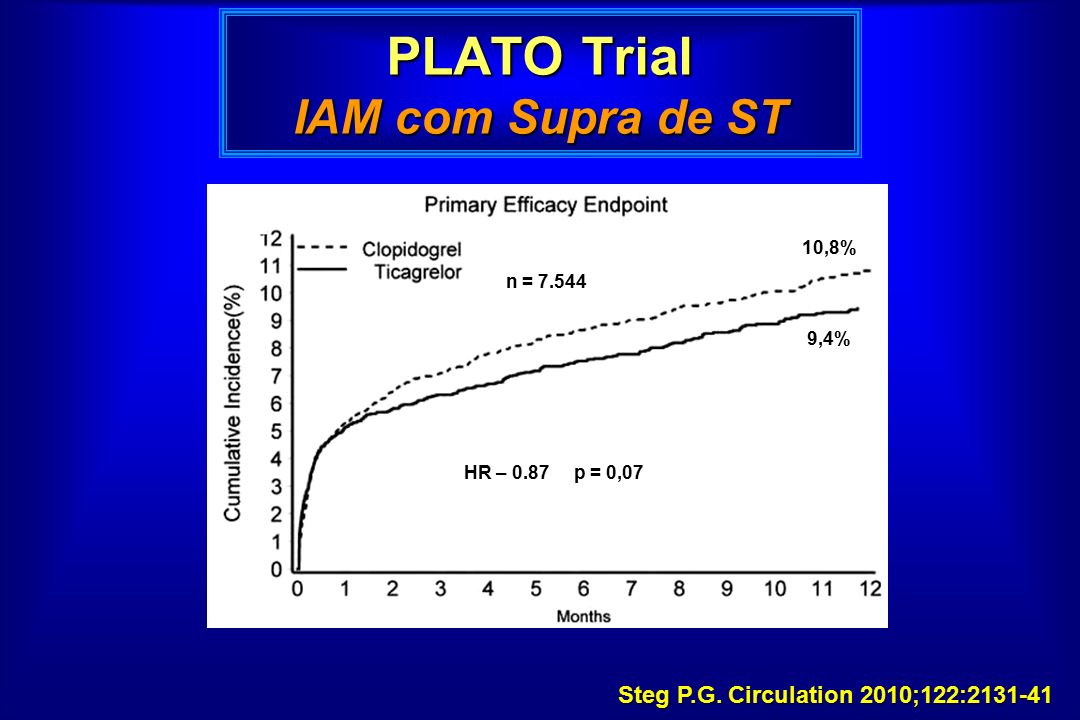 PLATO Trial
IAM com Supra de ST

Primary Efficacy Endpoint

Clopidogrel
Ticagrelor

n = 7.544

10,8%

9,4%

HR – 0.87 p = 0,07

Cumulative Incidence(%)

12
11
10
9
8
7
6
5
4
3
2
1
0

0 1 2 3 4 5 6 7 8 9 10 11 12

Months

Steg P.G. Circulation 2010;122:2131-41